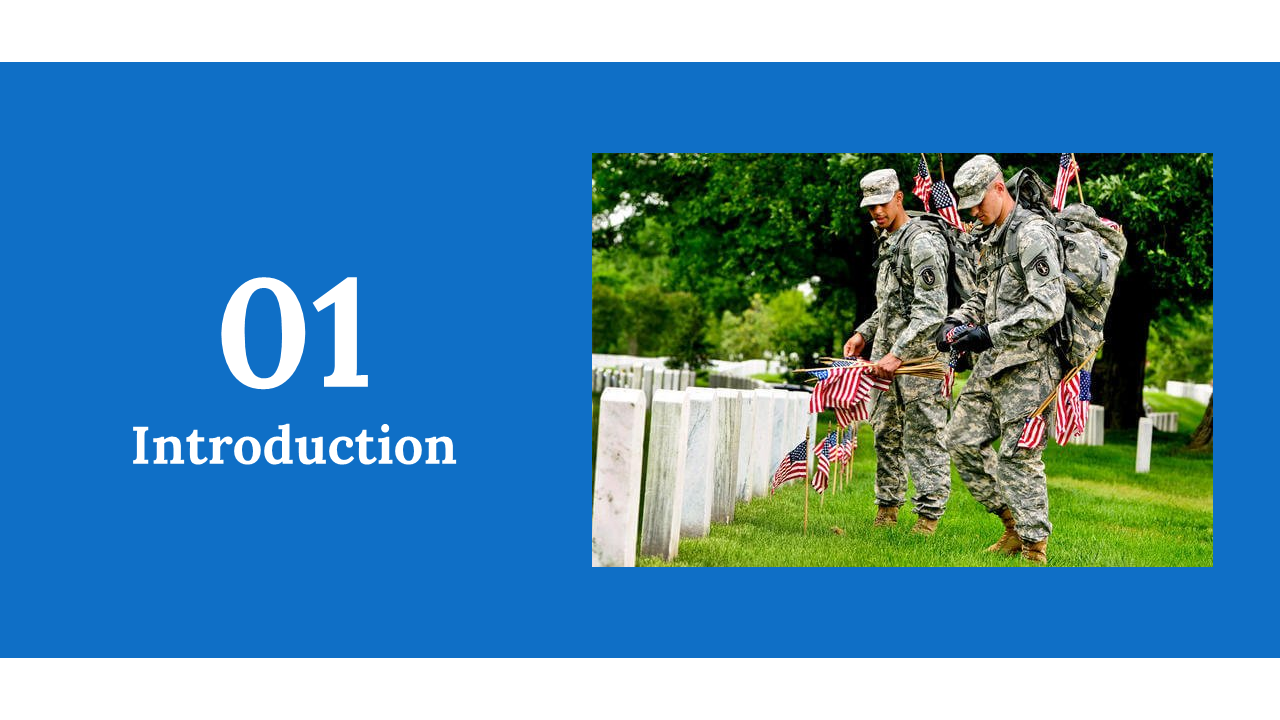 01
Introduction